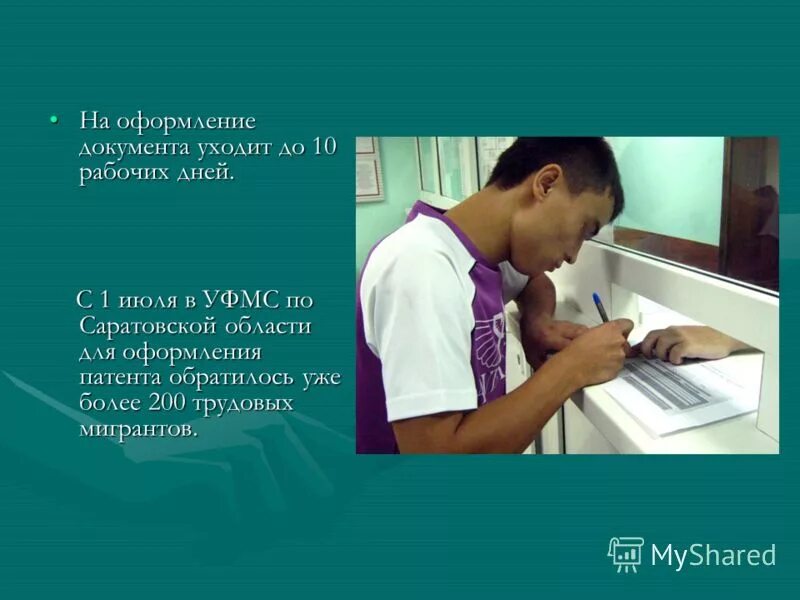 • На оформление документа уходит до 10 рабочих дней.

С 1 июля в УФМС по Саратовской области для оформления патента обратилось уже более 200 трудовых мигрантов.

MyShared